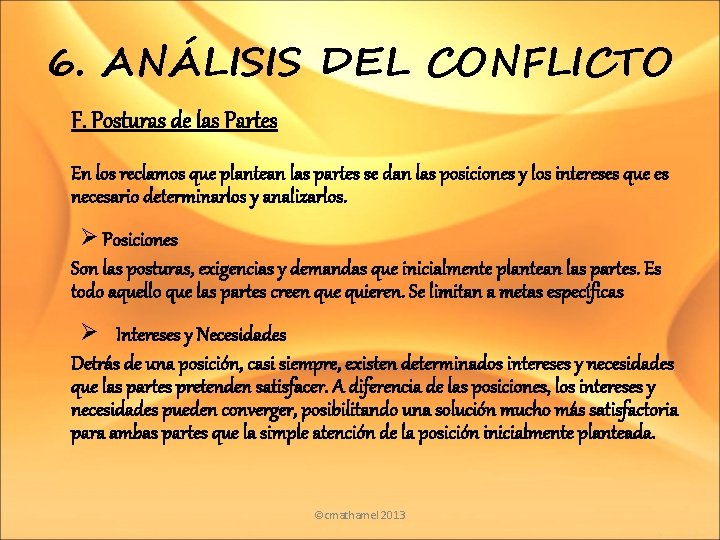 6. ANÁLISIS DEL CONFLICTO

F. Posturas de las Partes

En los reclamos que plantean las partes se dan las posiciones y los intereses que es necesario determinarlos y analizarlos.

➢ Posiciones

Son las posturas, exigencias y demandas que inicialmente plantean las partes. Es todo aquello que las partes creen que quieren. Se limitan a metas específicas

➢ Intereses y Necesidades

Detrás de una posición, casi siempre, existen determinados intereses y necesidades que las partes pretenden satisfacer. A diferencia de las posiciones, los intereses y necesidades pueden converger, posibilitando una solución mucho más satisfactoria para ambas partes que la simple atención de la posición inicialmente planteada.

©cmathamel 2013